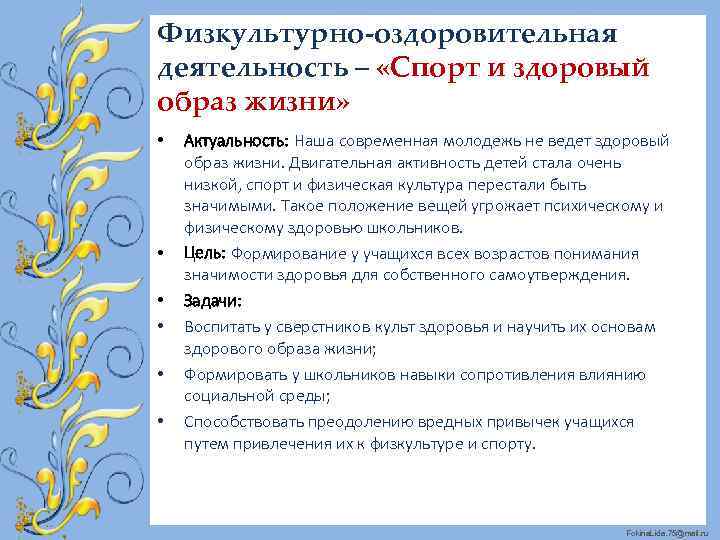 Физкультурно-оздоровительная деятельность – «Спорт и здоровый образ жизни»

• Актуальность: Наша современная молодежь не ведет здоровый образ жизни. Двигательная активность детей стала очень низкой, спорт и физическая культура перестали быть значимыми. Такое положение вещей угрожает психическому и физическому здоровью школьников.

• Цель: Формирование у учащихся всех возрастов понимания значимости здоровья для собственного самоутверждения.

• Задачи:

• Воспитать у сверстников культ здоровья и научить их основам здорового образа жизни;

• Формировать у школьников навыки сопротивления влиянию социальной среды;

• Способствовать преодолению вредных привычек учащихся путем привлечения их к физкультуре и спорту.

FokinaLida.75@mail.ru